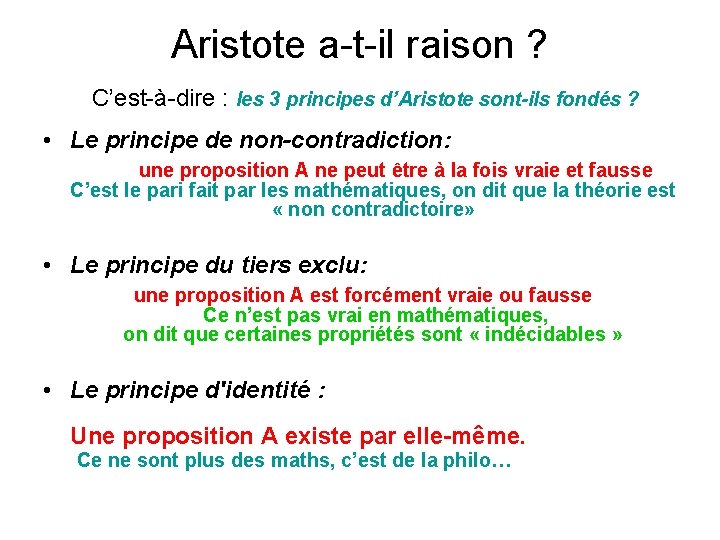 Aristote a-t-il raison ?

C'est-à-dire : les 3 principes d'Aristote sont-ils fondés ?

• Le principe de non-contradiction:

une proposition A ne peut être à la fois vraie et fausse
C'est le pari fait par les mathématiques, on dit que la théorie est « non contradictoire»

• Le principe du tiers exclu:

une proposition A est forcément vraie ou fausse
Ce n'est pas vrai en mathématiques,
on dit que certaines propriétés sont « indécidables »

• Le principe d'identité :

Une proposition A existe par elle-même.
Ce ne sont plus des maths, c'est de la philo…